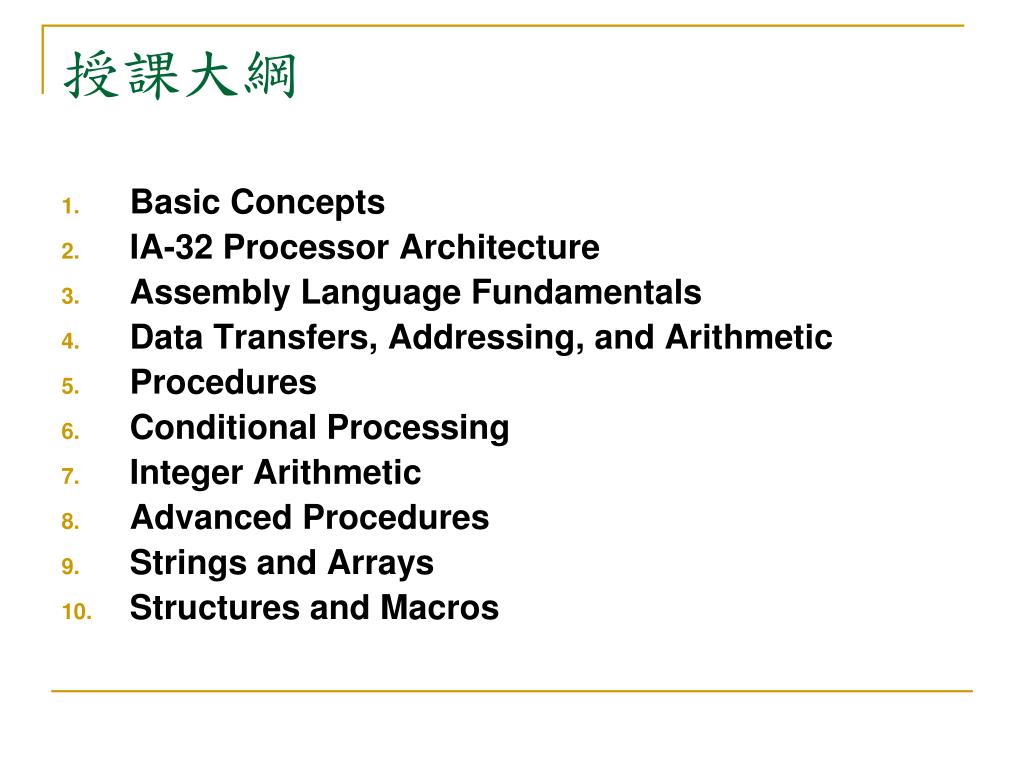 授課大綱

1. Basic Concepts
2. IA-32 Processor Architecture
3. Assembly Language Fundamentals
4. Data Transfers, Addressing, and Arithmetic
5. Procedures
6. Conditional Processing
7. Integer Arithmetic
8. Advanced Procedures
9. Strings and Arrays
10. Structures and Macros